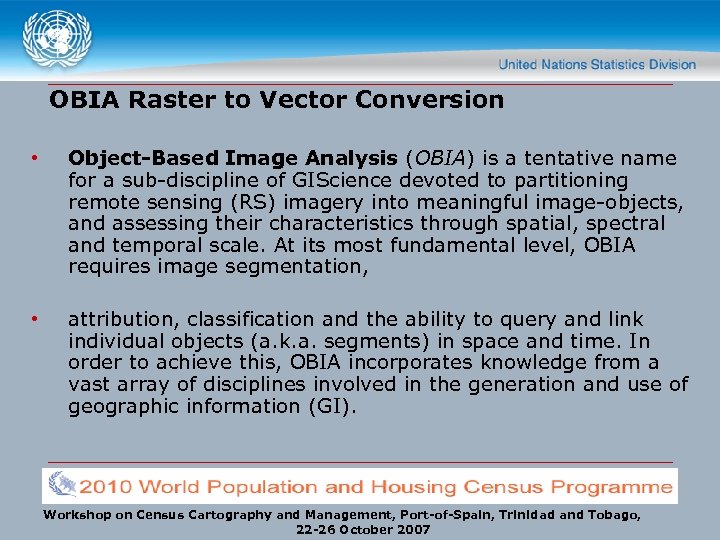 United Nations Statistics Division

OBIA Raster to Vector Conversion

• Object-Based Image Analysis (OBIA) is a tentative name for a sub-discipline of GIScience devoted to partitioning remote sensing (RS) imagery into meaningful image-objects, and assessing their characteristics through spatial, spectral and temporal scale. At its most fundamental level, OBIA requires image segmentation,

• attribution, classification and the ability to query and link individual objects (a.k.a. segments) in space and time. In order to achieve this, OBIA incorporates knowledge from a vast array of disciplines involved in the generation and use of geographic information (GI).

2010 World Population and Housing Census Programme

Workshop on Census Cartography and Management, Port-of-Spain, Trinidad and Tobago, 22-26 October 2007